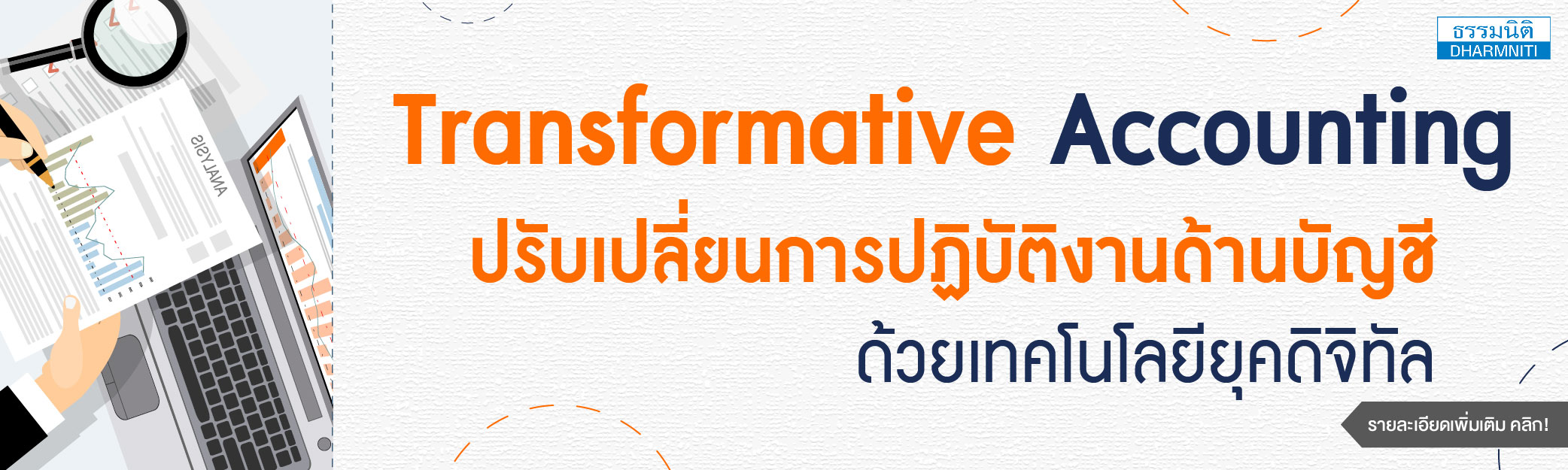 ANALYSIS

ธรรมนิติ
DHARMNITI

Transformative Accounting
ปรับเปลี่ยนการปฏิบัติงานด้านบัญชี
ด้วยเทคโนโลยียุคดิจิทัล

รายละเอียดเพิ่มเติม คลิก!